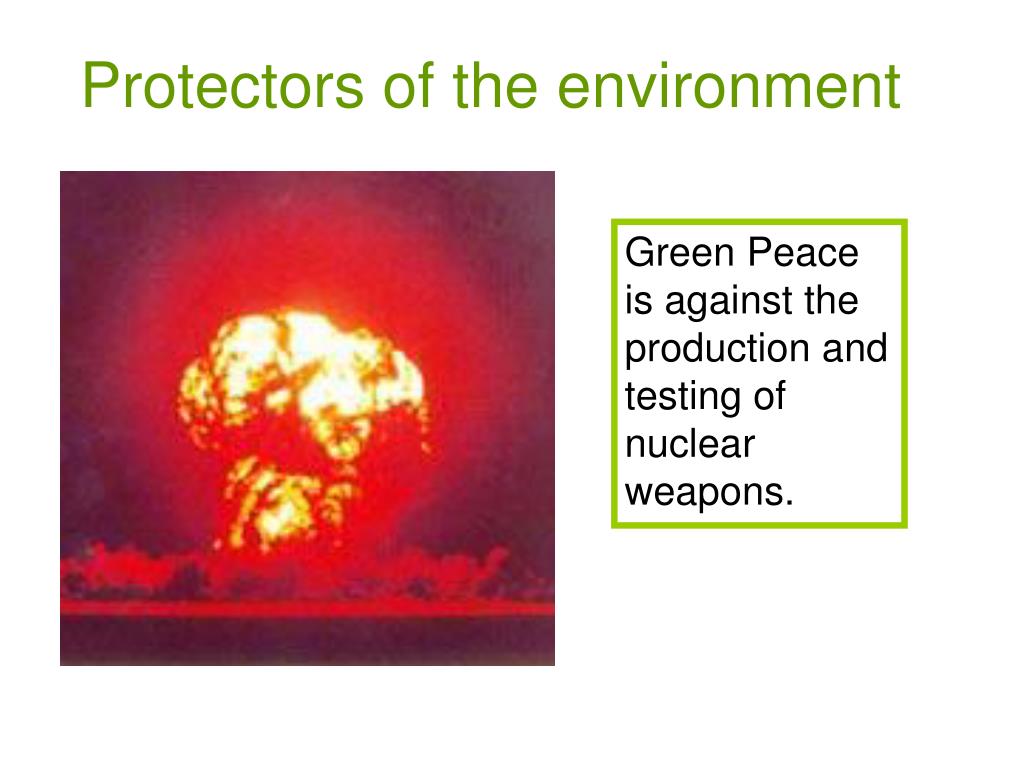 Protectors of the environment

Green Peace is against the production and testing of nuclear weapons.